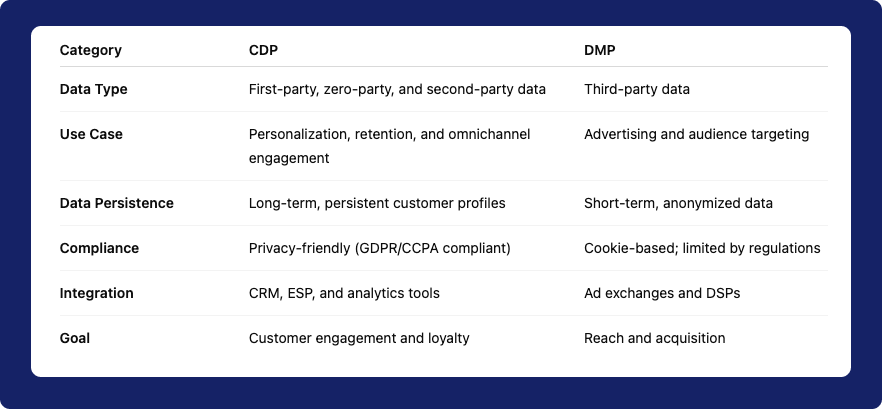 | Category | CDP | DMP |
|---|---|---|
| Data Type | First-party, zero-party, and second-party data | Third-party data |
| Use Case | Personalization, retention, and omnichannel engagement | Advertising and audience targeting |
| Data Persistence | Long-term, persistent customer profiles | Short-term, anonymized data |
| Compliance | Privacy-friendly (GDPR/CCPA compliant) | Cookie-based; limited by regulations |
| Integration | CRM, ESP, and analytics tools | Ad exchanges and DSPs |
| Goal | Customer engagement and loyalty | Reach and acquisition |